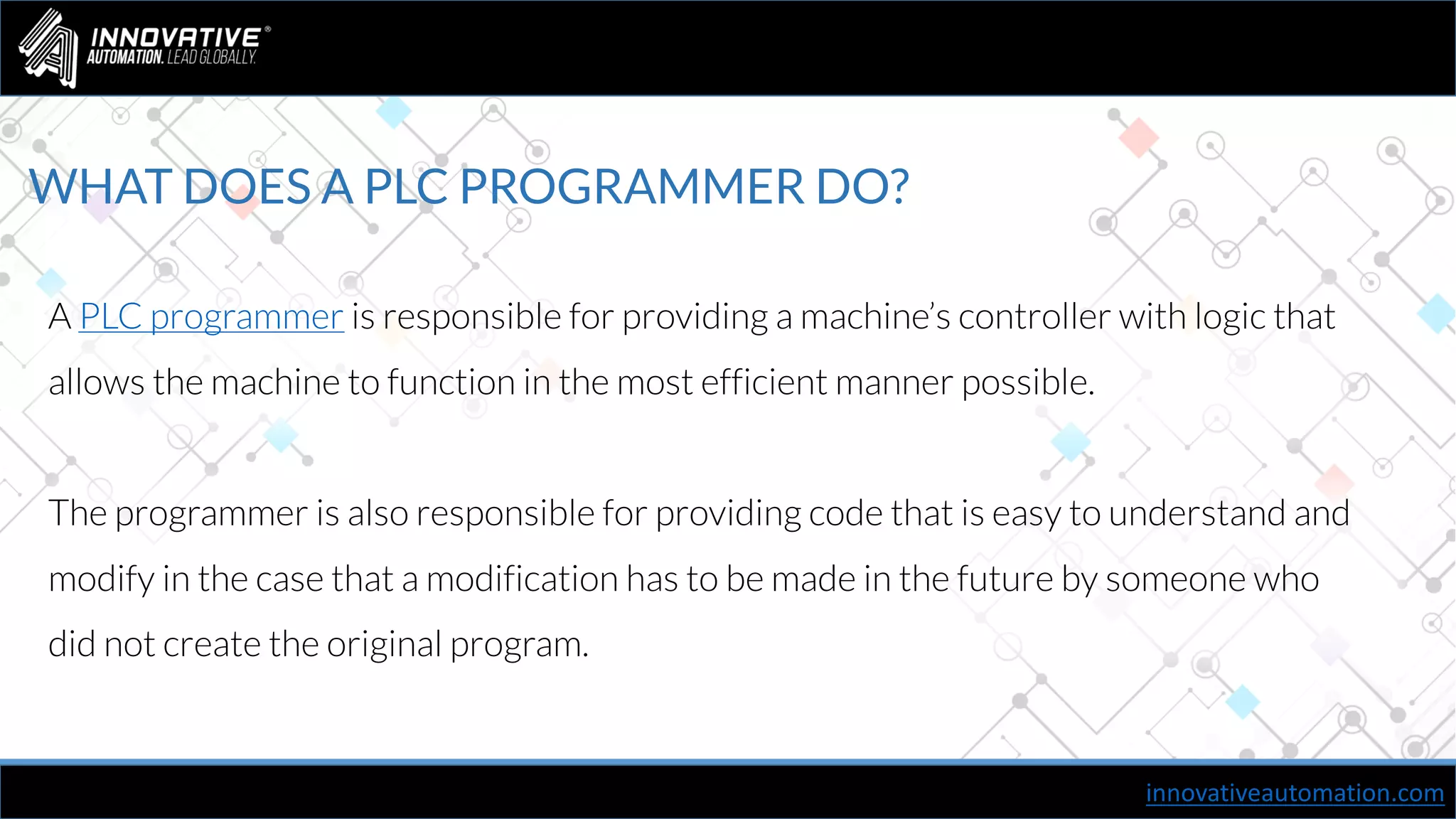 INNOVATIVE®
AUTOMATION. LEAD GLOBALLY.

WHAT DOES A PLC PROGRAMMER DO?

A PLC programmer is responsible for providing a machine's controller with logic that allows the machine to function in the most efficient manner possible.

The programmer is also responsible for providing code that is easy to understand and modify in the case that a modification has to be made in the future by someone who did not create the original program.

innovativeautomation.com